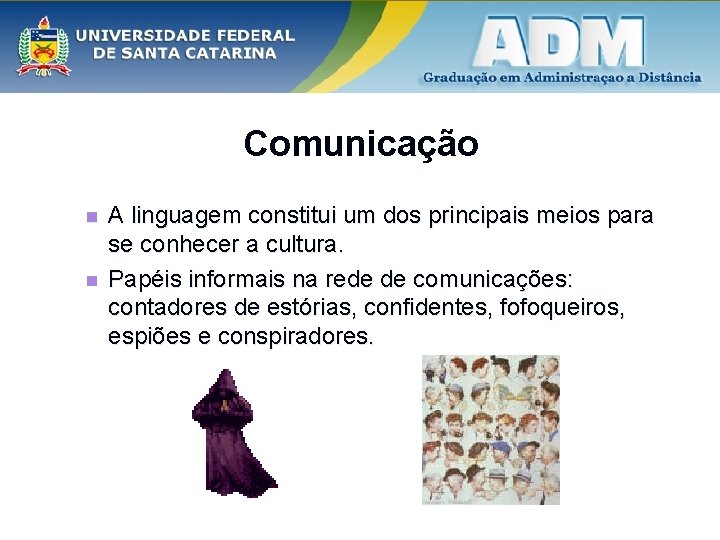 UNIVERSIDADE FEDERAL DE SANTA CATARINA

ADM

Graduação em Administraçao a Distância

Comunicação

A linguagem constitui um dos principais meios para se conhecer a cultura.

Papéis informais na rede de comunicações: contadores de estórias, confidentes, fofoqueiros, espiões e conspiradores.